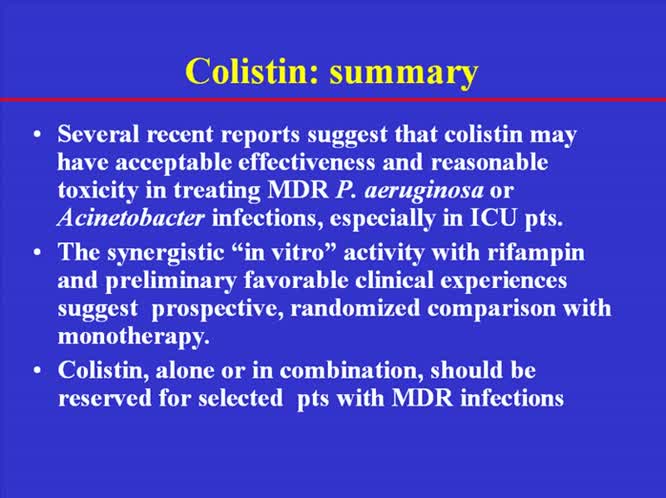 Colistin: summary

• Several recent reports suggest that colistin may have acceptable effectiveness and reasonable toxicity in treating MDR P. aeruginosa or Acinetobacter infections, especially in ICU pts.

• The synergistic “in vitro” activity with rifampin and preliminary favorable clinical experiences suggest prospective, randomized comparison with monotherapy.

• Colistin, alone or in combination, should be reserved for selected pts with MDR infections